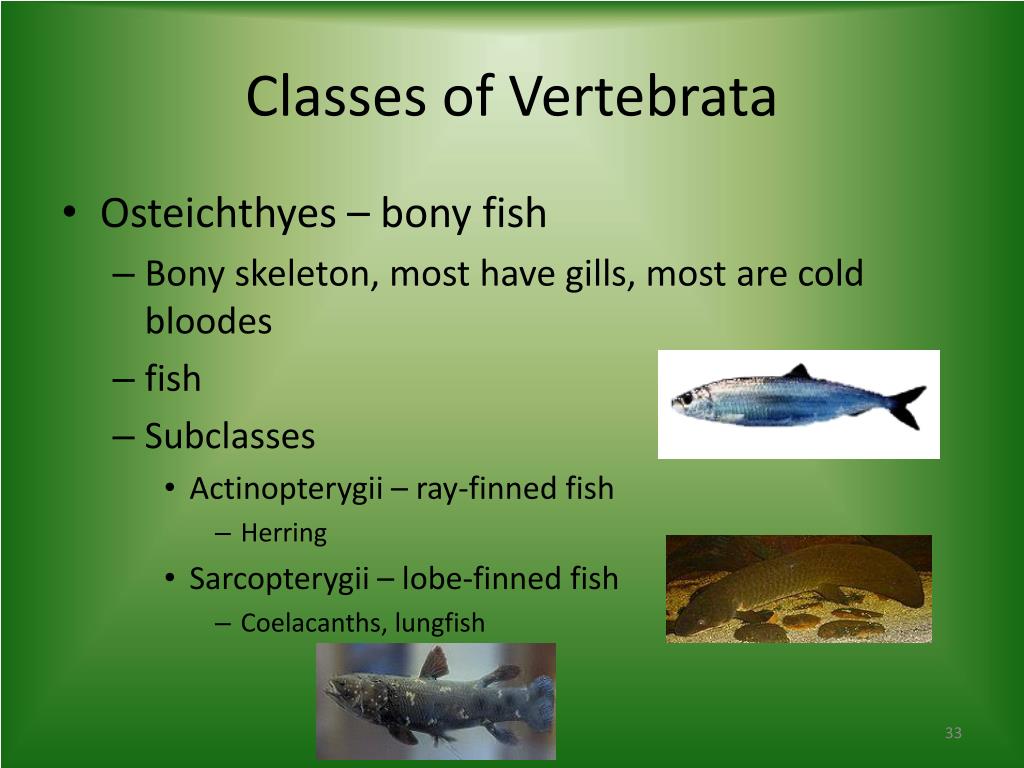 Classes of Vertebrata

• Osteichthyes – bony fish
– Bony skeleton, most have gills, most are cold bloodes
– fish
– Subclasses
• Actinopterygii – ray-finned fish
– Herring
• Sarcopterygii – lobe-finned fish
– Coelacanths, lungfish

33